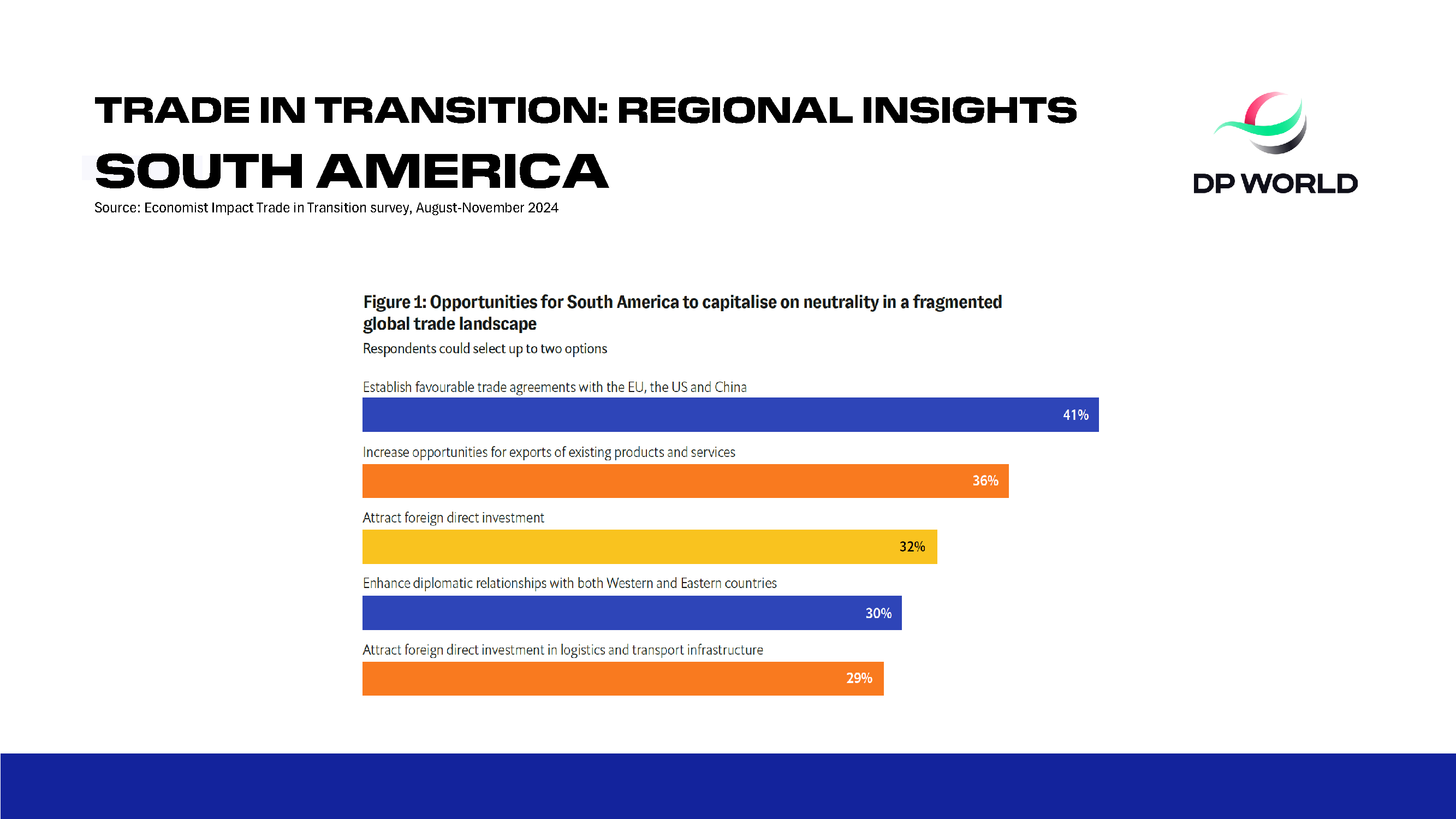 TRADE IN TRANSITION: REGIONAL INSIGHTS

SOUTH AMERICA

Source: Economist Impact Trade in Transition survey, August-November 2024

DP WORLD

Figure 1: Opportunities for South America to capitalise on neutrality in a fragmented global trade landscape

Respondents could select up to two options

Establish favourable trade agreements with the EU, the US and China

41%

Increase opportunities for exports of existing products and services

36%

Attract foreign direct investment

32%

Enhance diplomatic relationships with both Western and Eastern countries

30%

Attract foreign direct investment in logistics and transport infrastructure

29%